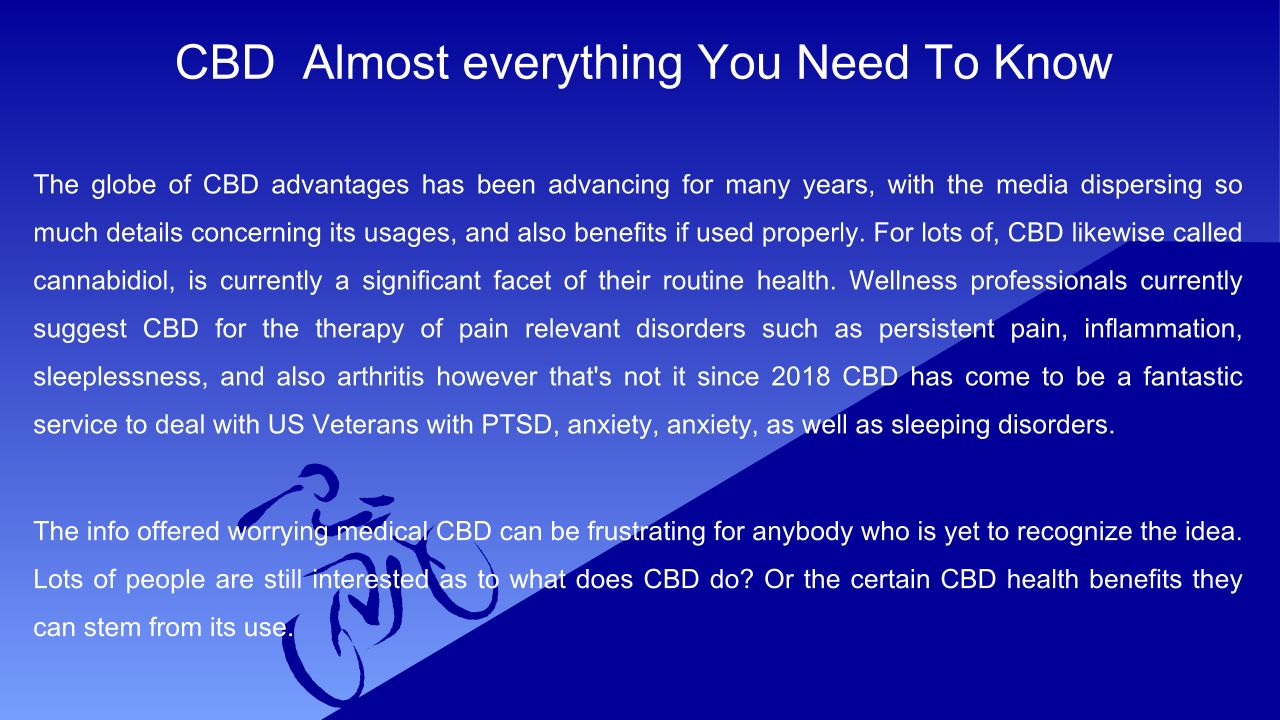 CBD  Almost everything You Need To Know

The globe of CBD advantages has been advancing for many years, with the media dispersing so much details concerning its usages, and also benefits if used properly. For lots of, CBD likewise called cannabidiol, is currently a significant facet of their routine health. Wellness professionals currently suggest CBD for the therapy of pain relevant disorders such as persistent pain, inflammation, sleeplessness, and also arthritis however that's not it since 2018 CBD has come to be a fantastic service to deal with US Veterans with PTSD, anxiety, anxiety, as well as sleeping disorders.

The info offered worrying medical CBD can be frustrating for anybody who is yet to recognize the idea. Lots of people are still interested as to what does CBD do? Or the certain CBD health benefits they can stem from its use.